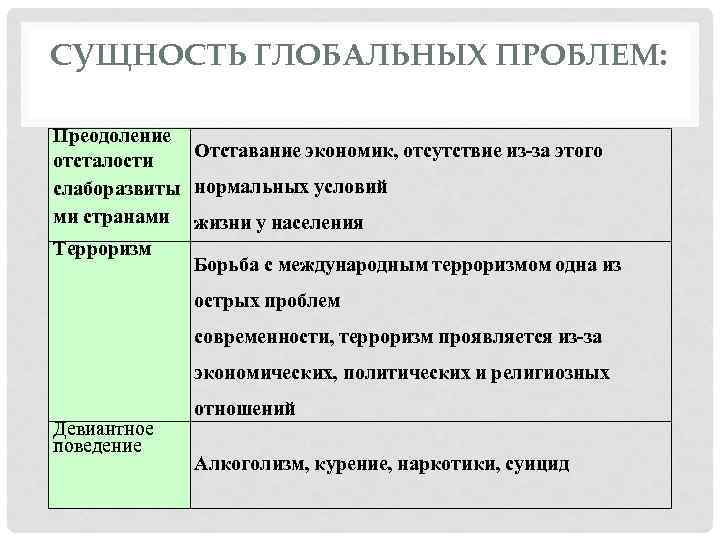 СУЩНОСТЬ ГЛОБАЛЬНЫХ ПРОБЛЕМ:

| | |
|---|---|
| Преодоление отсталости слаборазвитыми странами | Отставание экономик, отсутствие из-за этого нормальных условий жизни у населения |
| Терроризм | Борьба с международным терроризмом одна из острых проблем современности, терроризм проявляется из-за экономических, политических и религиозных отношений |
| Девиантное поведение | Алкоголизм, курение, наркотики, суицид |